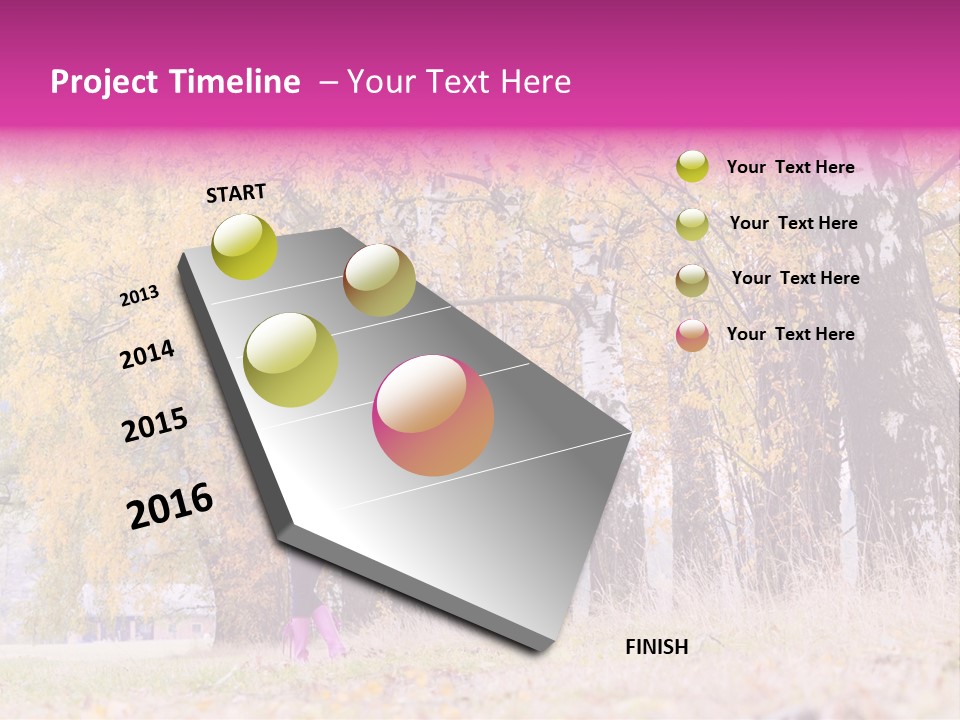 Project Timeline – Your Text Here

START

2013

2014

2015

2016

FINISH

Your Text Here

Your Text Here

Your Text Here

Your Text Here